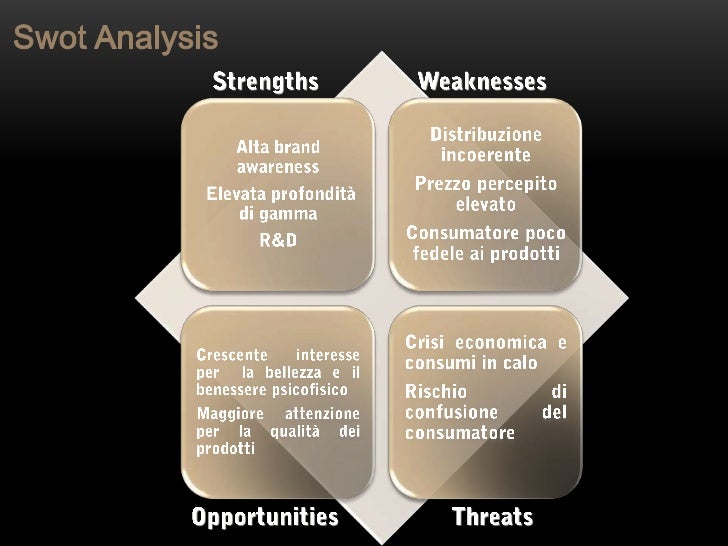 Swot Analysis

Strengths

Alta brand awareness

Elevata profondità di gamma

R&D

Weaknesses

Distribuzione incoerente

Prezzo percepito elevato

Consumatore poco fedele ai prodotti

Crescente interesse per la bellezza e il benessere psicofisico

Maggiore attenzione per la qualità dei prodotti

Opportunities

Crisi economica e consumi in calo

Rischio di confusione del consumatore

Threats